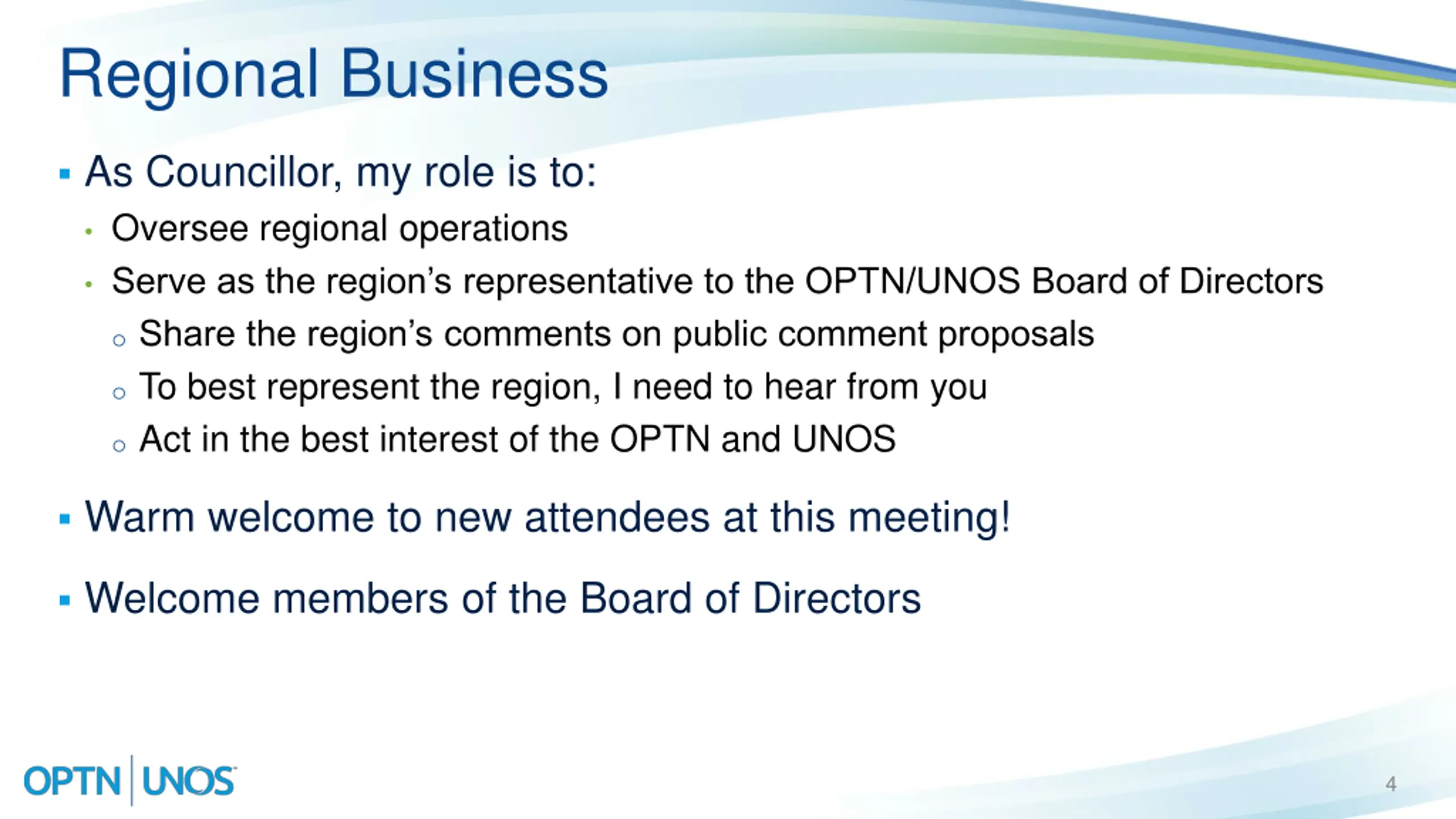 Regional Business

▪ As Councillor, my role is to:
  • Oversee regional operations
  • Serve as the region's representative to the OPTN/UNOS Board of Directors
    ○ Share the region's comments on public comment proposals
    ○ To best represent the region, I need to hear from you
    ○ Act in the best interest of the OPTN and UNOS

▪ Warm welcome to new attendees at this meeting!

▪ Welcome members of the Board of Directors

OPTN | UNOS

4